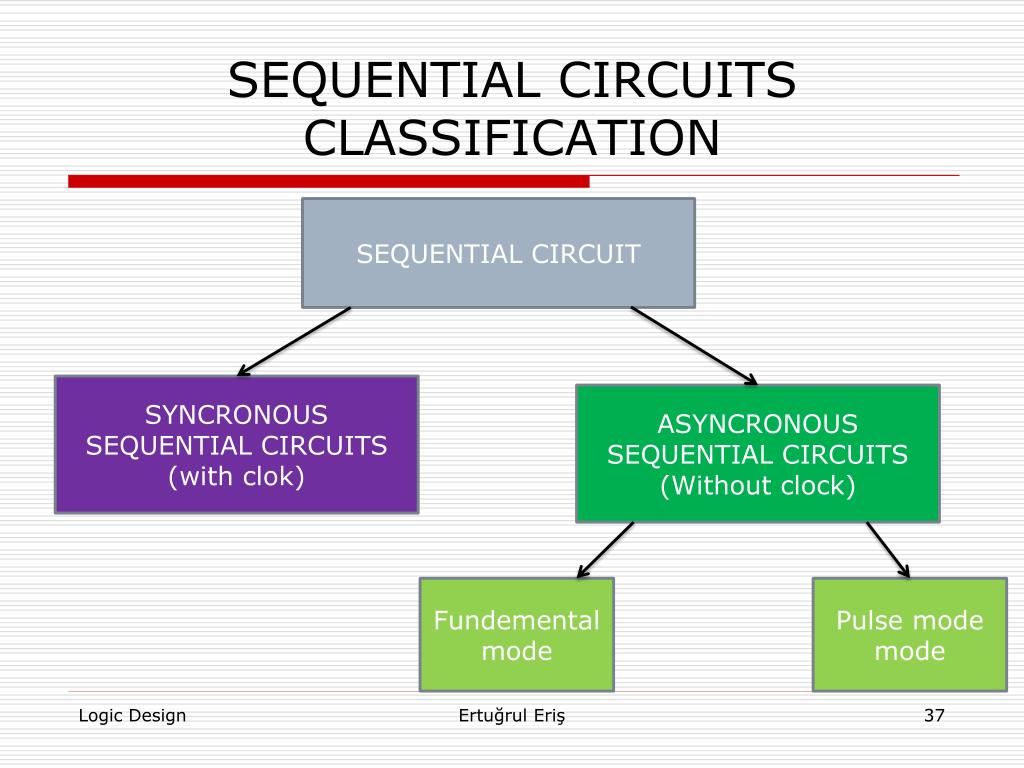 SEQUENTIAL CIRCUITS CLASSIFICATION

SEQUENTIAL CIRCUIT

SYNCRONOUS SEQUENTIAL CIRCUITS (with clok)

ASYNCRONOUS SEQUENTIAL CIRCUITS (Without clock)

Fundemental mode

Pulse mode mode

Logic Design

Ertuğrul Eriş

37